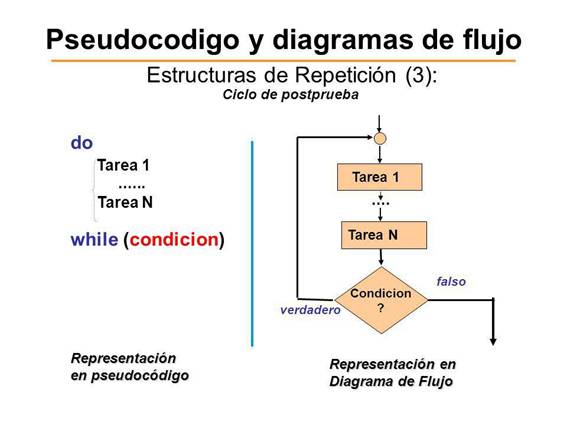 Pseudocodigo y diagramas de flujo

Estructuras de Repetición (3):

Ciclo de postprueba

do

Tarea 1

......

Tarea N

while (condicion)

Representación en pseudocódigo

Tarea 1

....

Tarea N

Condicion ?

falso

verdadero

Representación en Diagrama de Flujo